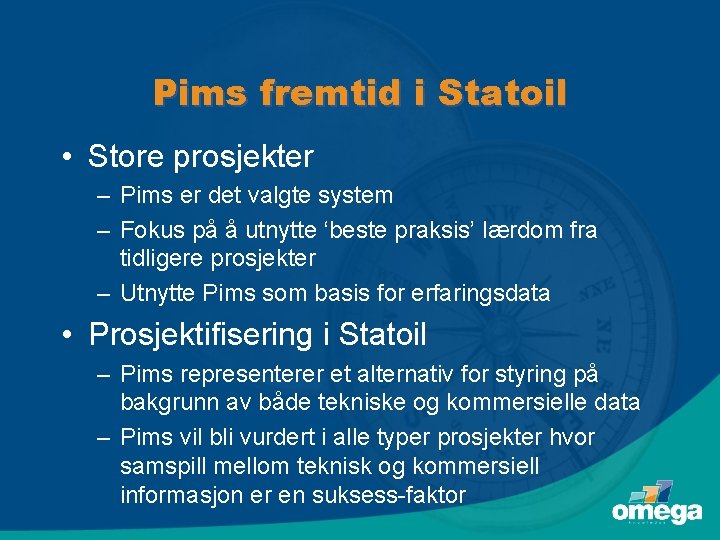 Pims fremtid i Statoil

• Store prosjekter
– Pims er det valgte system
– Fokus på å utnytte ‘beste praksis’ lærdom fra tidligere prosjekter
– Utnytte Pims som basis for erfaringsdata

• Prosjektifisering i Statoil
– Pims representerer et alternativ for styring på bakgrunn av både tekniske og kommersielle data
– Pims vil bli vurdert i alle typer prosjekter hvor samspill mellom teknisk og kommersiell informasjon er en suksess-faktor

omega